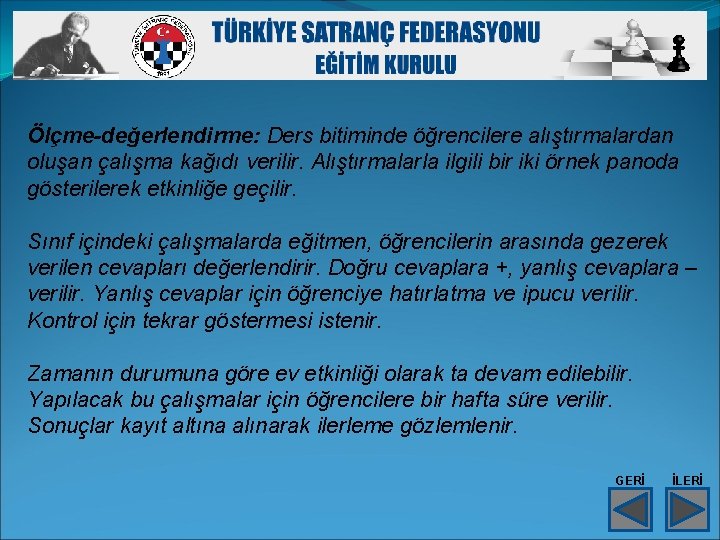 TÜRKİYE SATRANÇ FEDERASYONU
EĞİTİM KURULU

Ölçme-değerlendirme: Ders bitiminde öğrencilere alıştırmalardan oluşan çalışma kağıdı verilir. Alıştırmalarla ilgili bir iki örnek panoda gösterilerek etkinliğe geçilir.

Sınıf içindeki çalışmalarda eğitmen, öğrencilerin arasında gezerek verilen cevapları değerlendirir. Doğru cevaplara +, yanlış cevaplara – verilir. Yanlış cevaplar için öğrenciye hatırlatma ve ipucu verilir. Kontrol için tekrar göstermesi istenir.

Zamanın durumuna göre ev etkinliği olarak ta devam edilebilir. Yapılacak bu çalışmalar için öğrencilere bir hafta süre verilir. Sonuçlar kayıt altına alınarak ilerleme gözlemlenir.

GERİ İLERİ